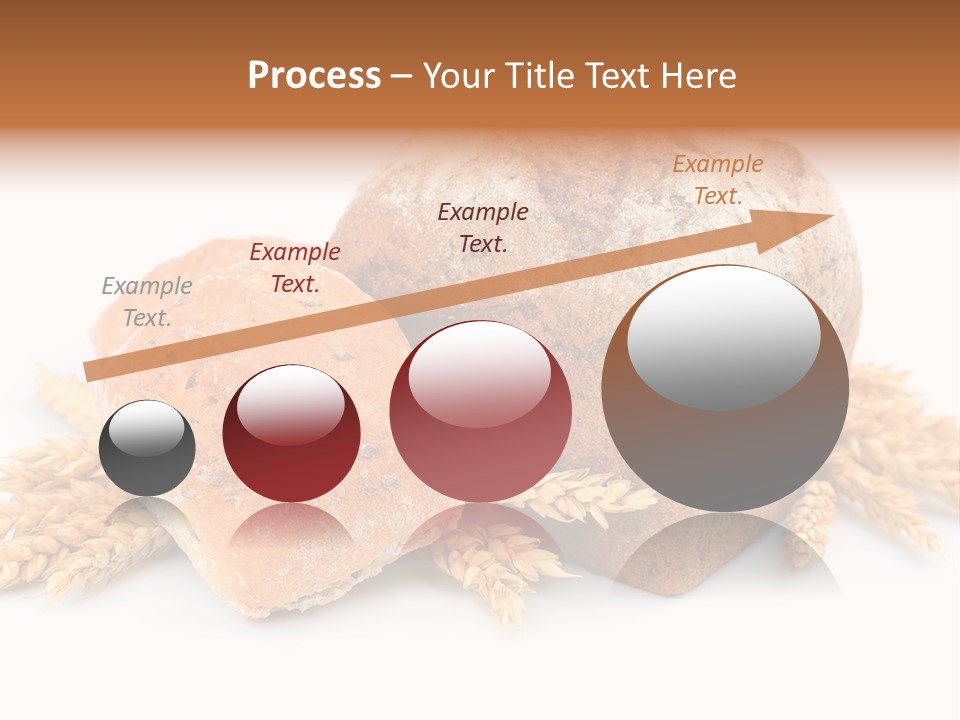 Process – Your Title Text Here

Example Text.

Example Text.

Example Text.

Example Text.